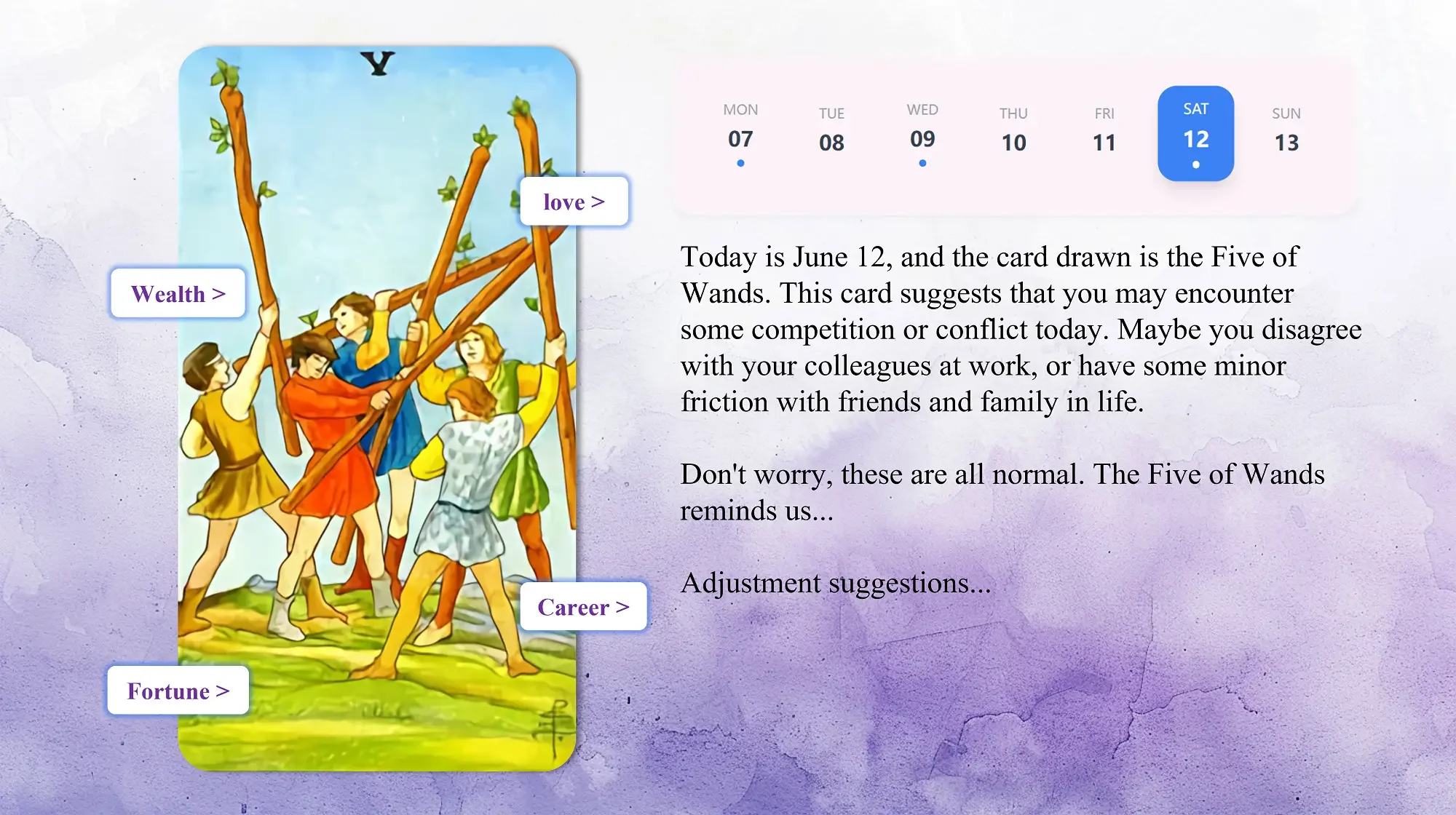 V

love >

Wealth >

Career >

Fortune >

MON 07

TUE 08

WED 09

THU 10

FRI 11

SAT 12

SUN 13

Today is June 12, and the card drawn is the Five of Wands. This card suggests that you may encounter some competition or conflict today. Maybe you disagree with your colleagues at work, or have some minor friction with friends and family in life.

Don't worry, these are all normal. The Five of Wands reminds us...

Adjustment suggestions...